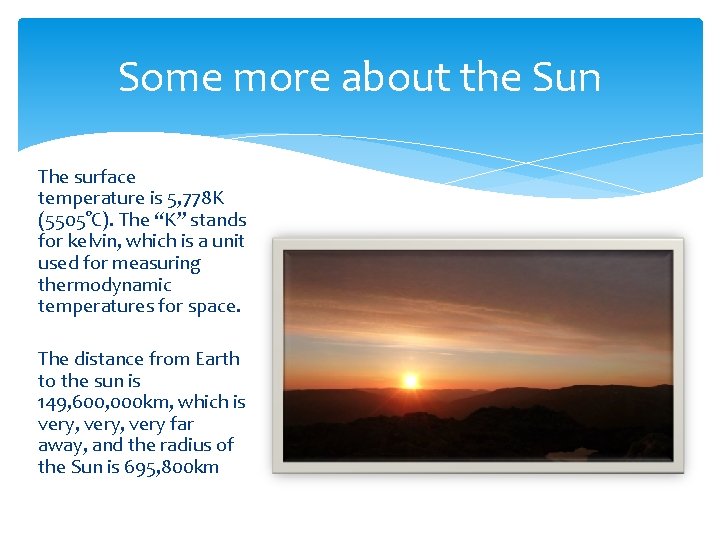 Some more about the Sun

The surface temperature is 5,778K (5505°C). The “K” stands for kelvin, which is a unit used for measuring thermodynamic temperatures for space.

The distance from Earth to the sun is 149,600,000km, which is very, very, very far away, and the radius of the Sun is 695,800km